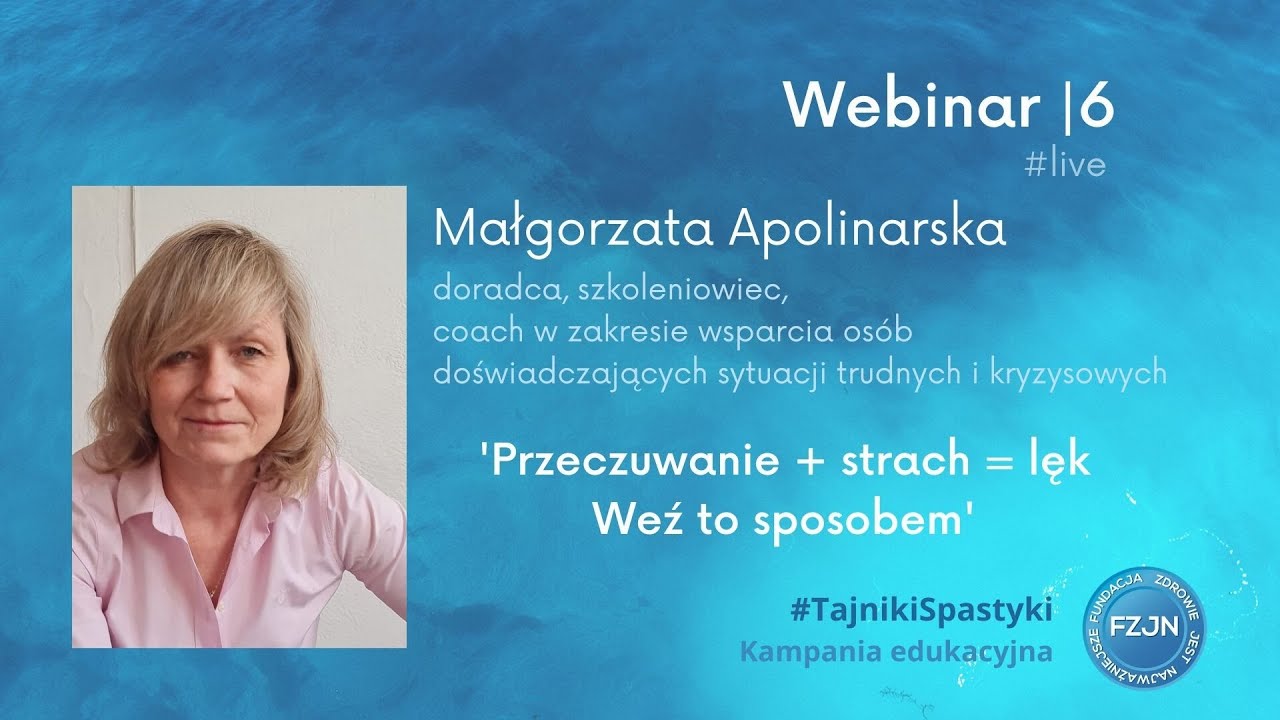 Webinar |6
#live

Małgorzata Apolinarska

doradca, szkoleniowiec,
coach w zakresie wsparcia osób doświadczających sytuacji trudnych i kryzysowych

'Przeczuwanie + strach = lęk
Weź to sposobem'

#TajnikiSpastyki
Kampania edukacyjna

FUNDACJA ZDROWIE JEST NAJWAŻNIEJSZE
FZJN